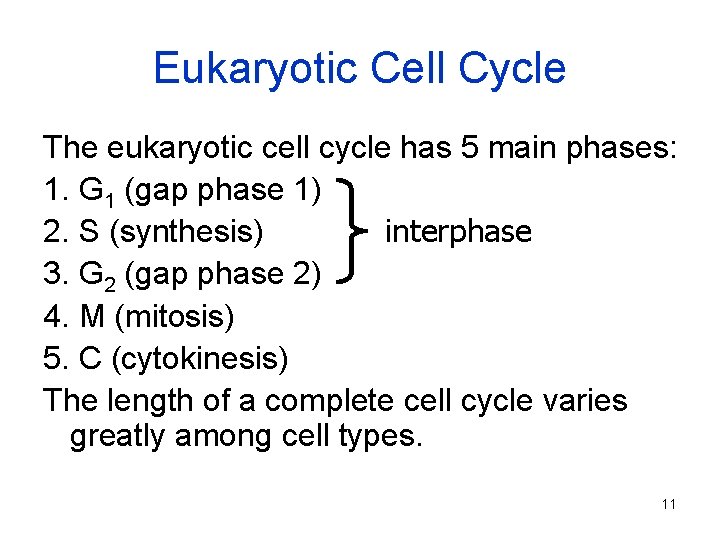 Eukaryotic Cell Cycle

The eukaryotic cell cycle has 5 main phases:
1. $G_1$ (gap phase 1)
2. S (synthesis)
3. $G_2$ (gap phase 2)
interphase
4. M (mitosis)
5. C (cytokinesis)
The length of a complete cell cycle varies greatly among cell types.

11